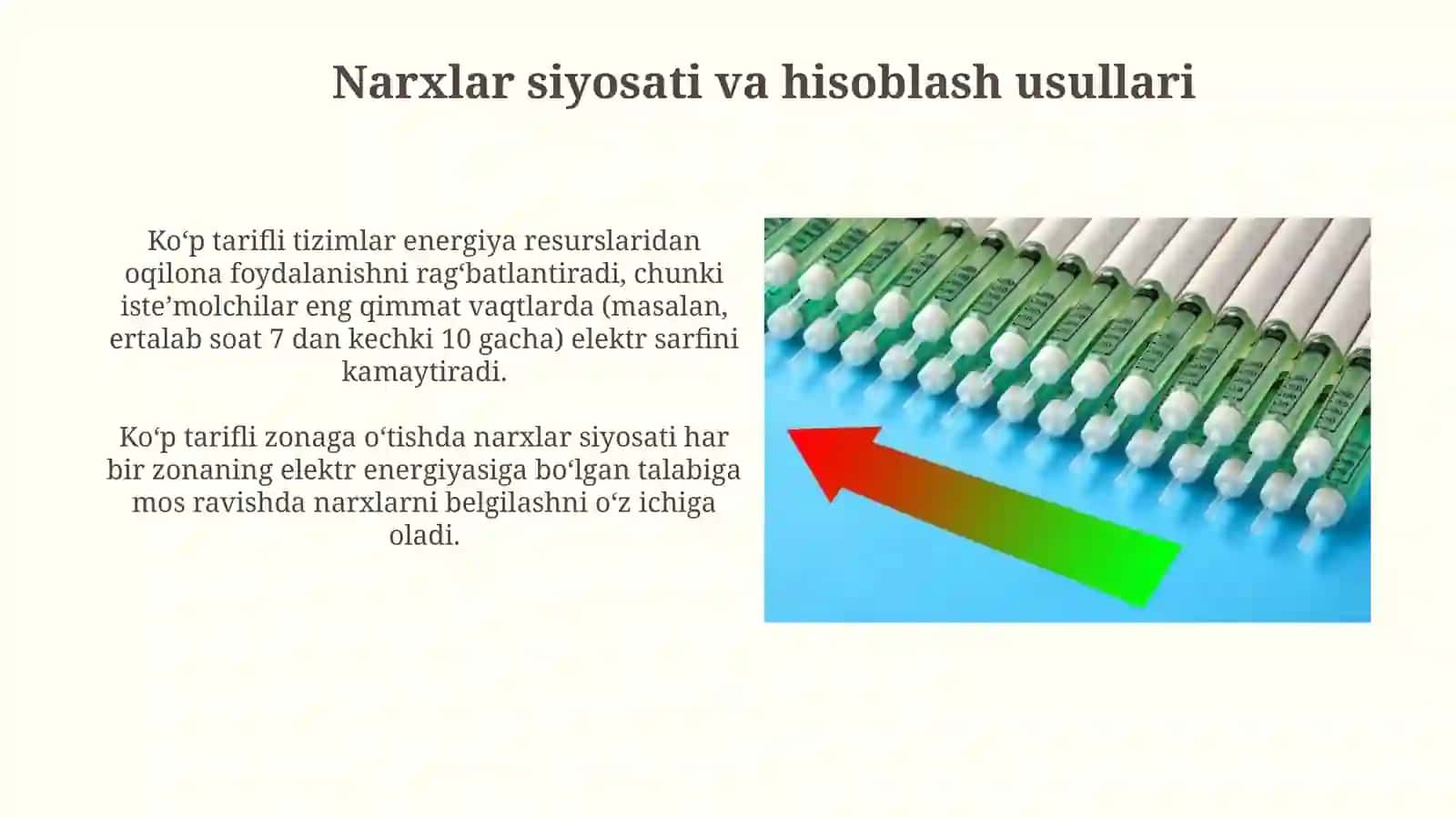 Narxlar siyosati va hisoblash usullari

Ko‘p tarifli tizimlar energiya resurslaridan oqilona foydalanishni rag‘batlantiradi, chunki iste’molchilar eng qimmat vaqtlarda (masalan, ertalab soat 7 dan kechki 10 gacha) elektr sarfini kamaytiradi.

Ko‘p tarifli zonaga o‘tishda narxlar siyosati har bir zonaning elektr energiyasiga bo‘lgan talabiga mos ravishda narxlarni belgilashni o‘z ichiga oladi.